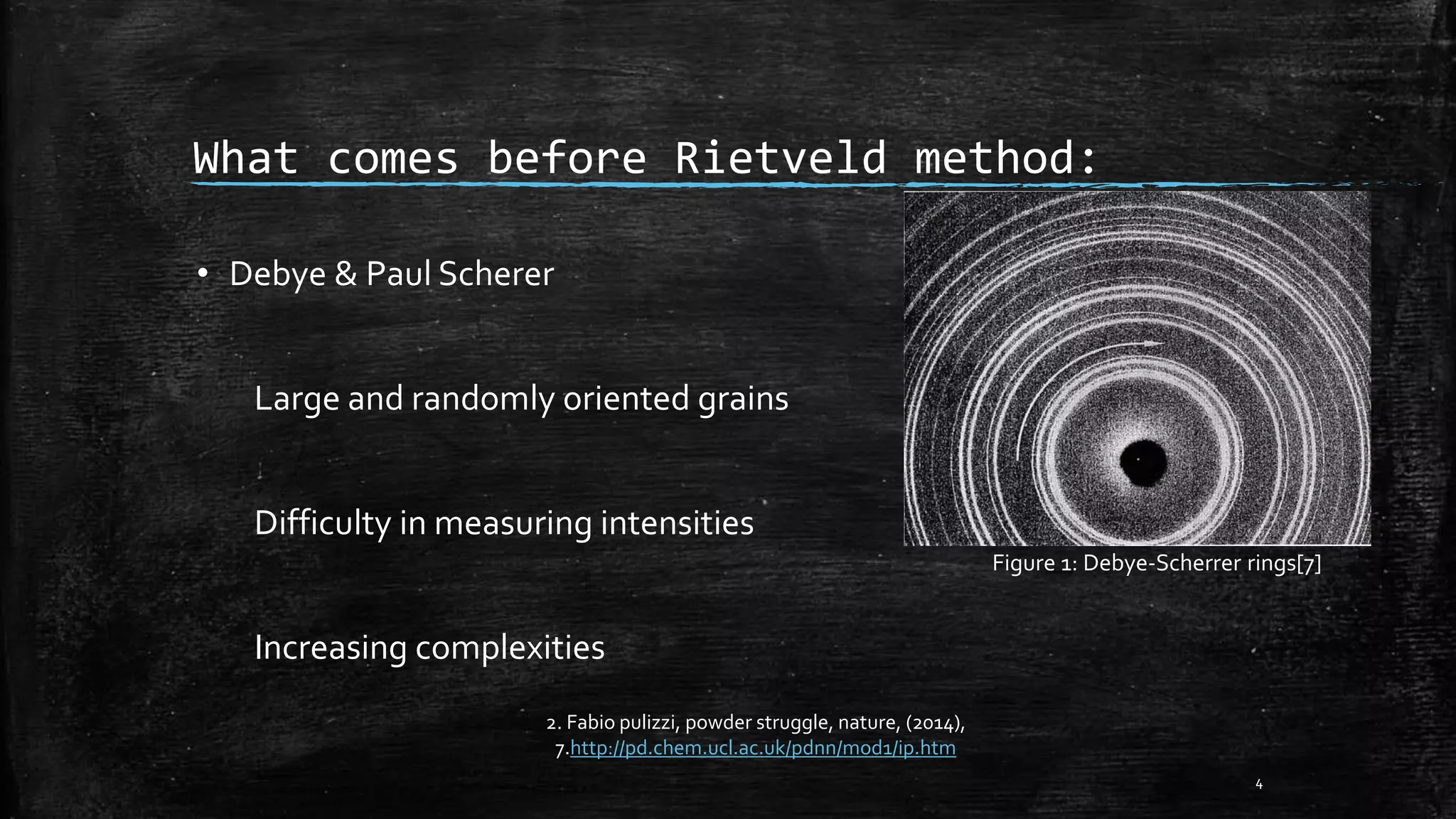 What comes before Rietveld method:

• Debye & Paul Scherer

Large and randomly oriented grains

Difficulty in measuring intensities

Increasing complexities

Figure 1: Debye-Scherrer rings[7]

2. Fabio pulizzi, powder struggle, nature, (2014),
7.http://pd.chem.ucl.ac.uk/pdnn/mod1/ip.htm

4